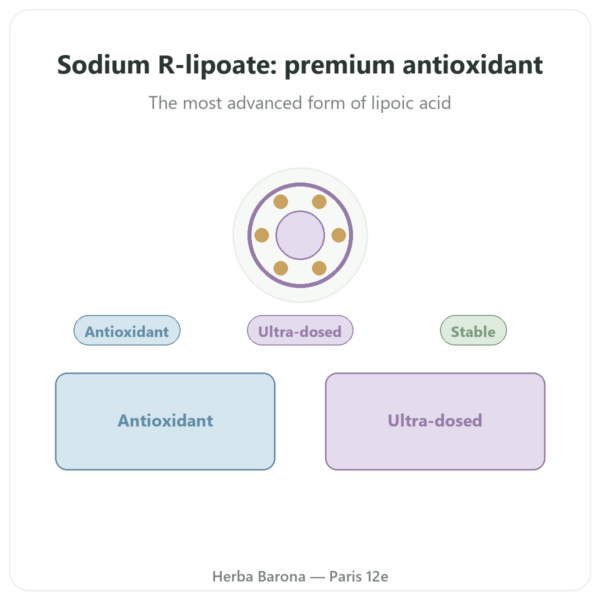 Sodium R-lipoate: premium antioxidant

The most advanced form of lipoic acid

Antioxidant

Ultra-dosed

Stable

Antioxidant

Ultra-dosed

Herba Barona — Paris 12e